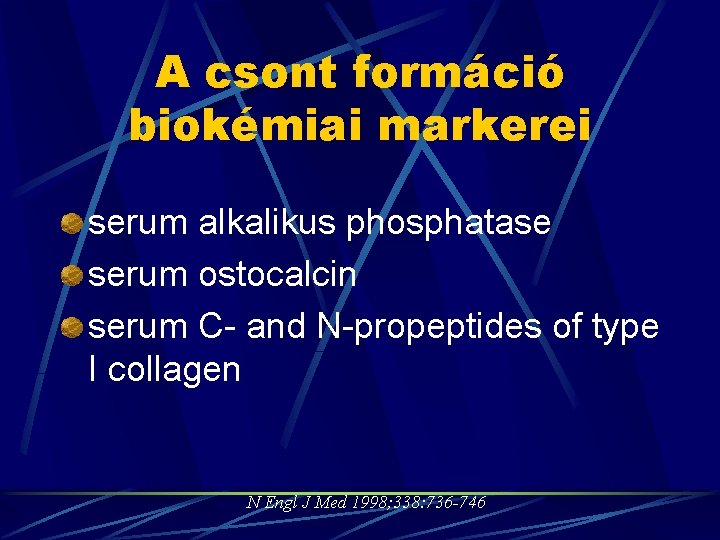 A csont formáció biokémiai markerei

serum alkalikus phosphatase
serum ostocalcin
serum C- and N-propeptides of type I collagen

N Engl J Med 1998;338:736-746